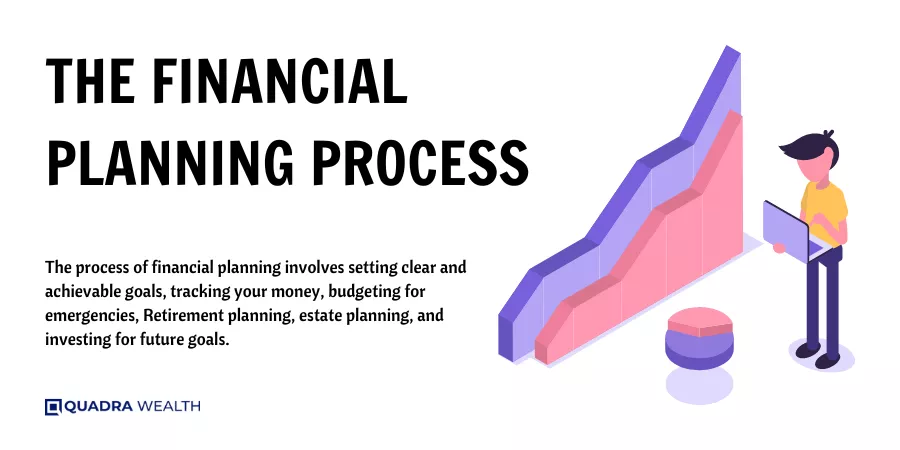 THE FINANCIAL PLANNING PROCESS

The process of financial planning involves setting clear and achievable goals, tracking your money, budgeting for emergencies, Retirement planning, estate planning, and investing for future goals.

QUADRA WEALTH